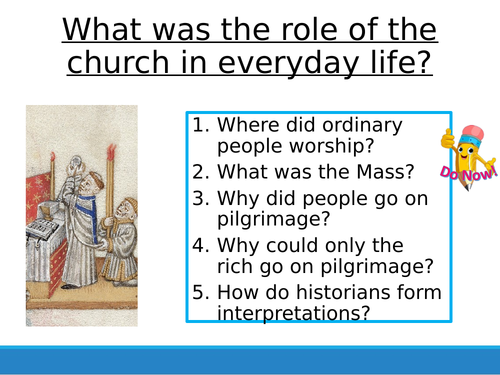 What was the role of the church in everyday life?

1. Where did ordinary people worship?
2. What was the Mass?
3. Why did people go on pilgrimage?
4. Why could only the rich go on pilgrimage?
5. How do historians form interpretations?

Do Now!